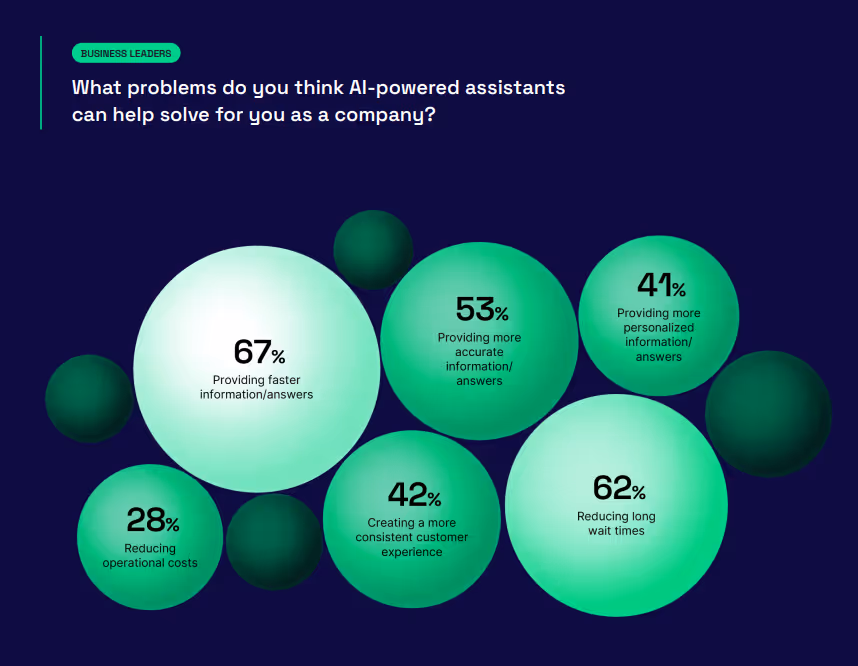 BUSINESS LEADERS

What problems do you think AI-powered assistants can help solve for you as a company?

67%
Providing faster information/answers

53%
Providing more accurate information/ answers

41%
Providing more personalized information/ answers

28%
Reducing operational costs

42%
Creating a more consistent customer experience

62%
Reducing long wait times